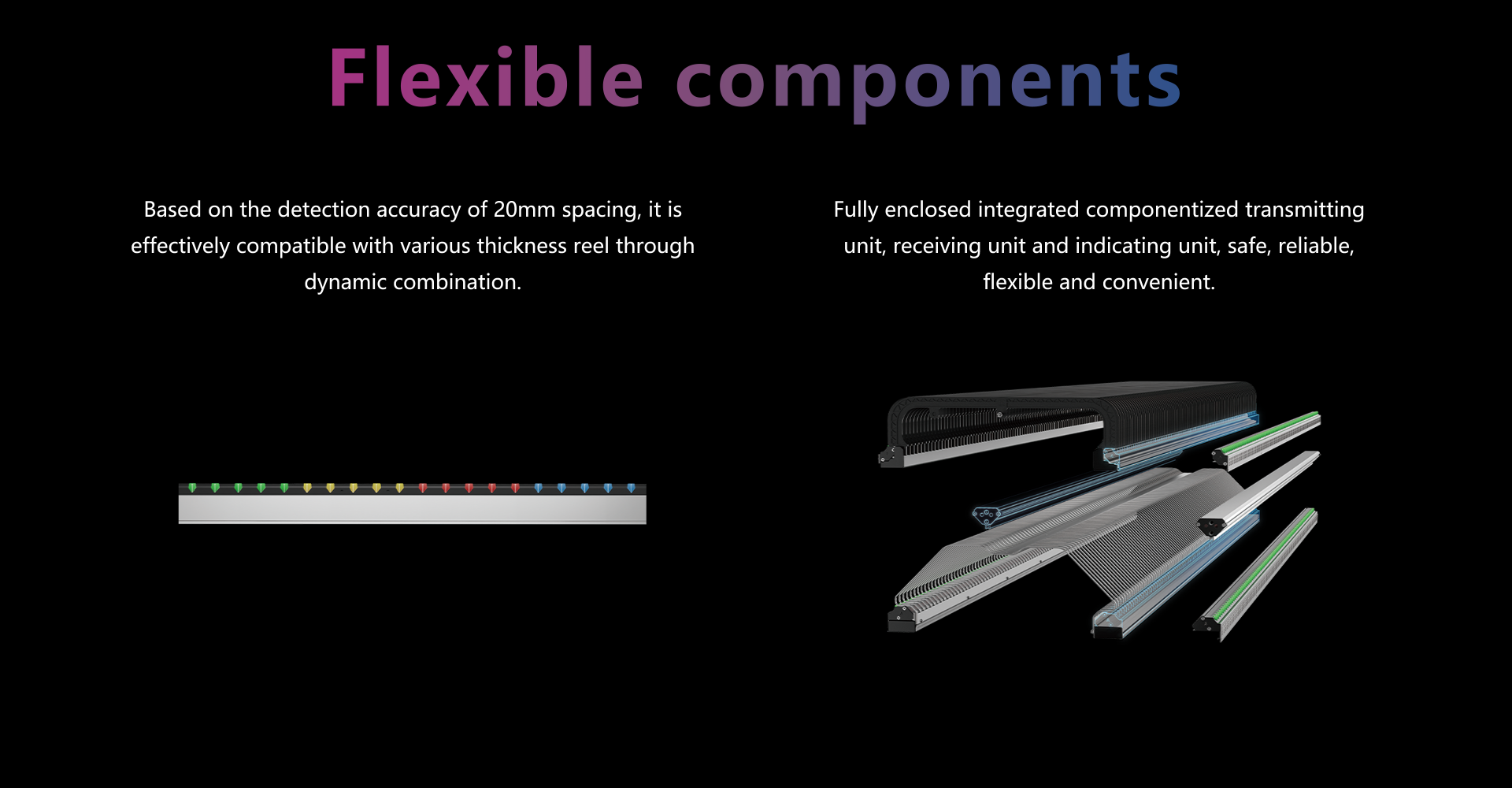 Flexible components

Based on the detection accuracy of 20mm spacing, it is effectively compatible with various thickness reel through dynamic combination.

Fully enclosed integrated componentized transmitting unit, receiving unit and indicating unit, safe, reliable, flexible and convenient.